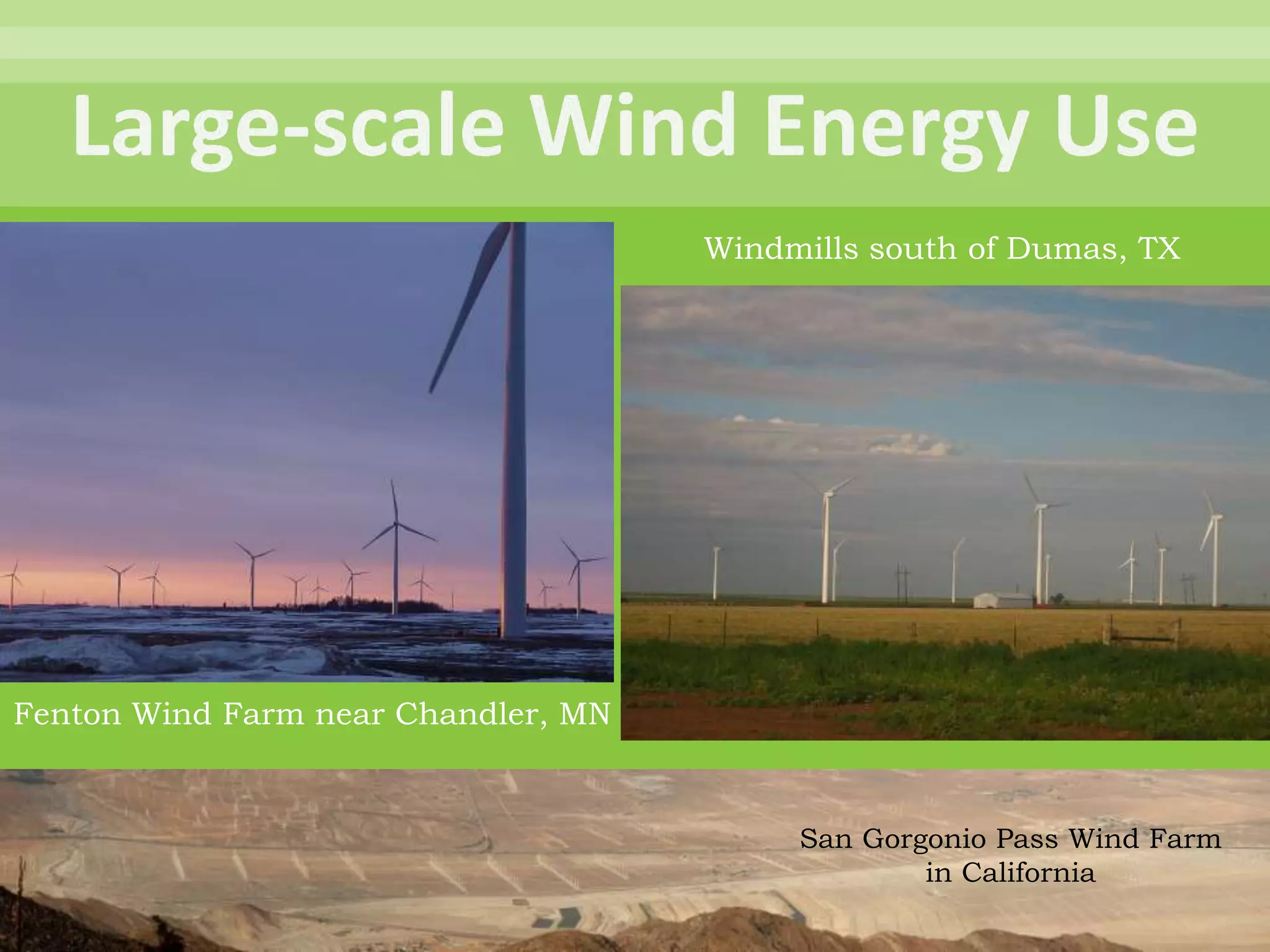 Large-scale Wind Energy Use

Windmills south of Dumas, TX

Fenton Wind Farm near Chandler, MN

San Gorgonio Pass Wind Farm in California